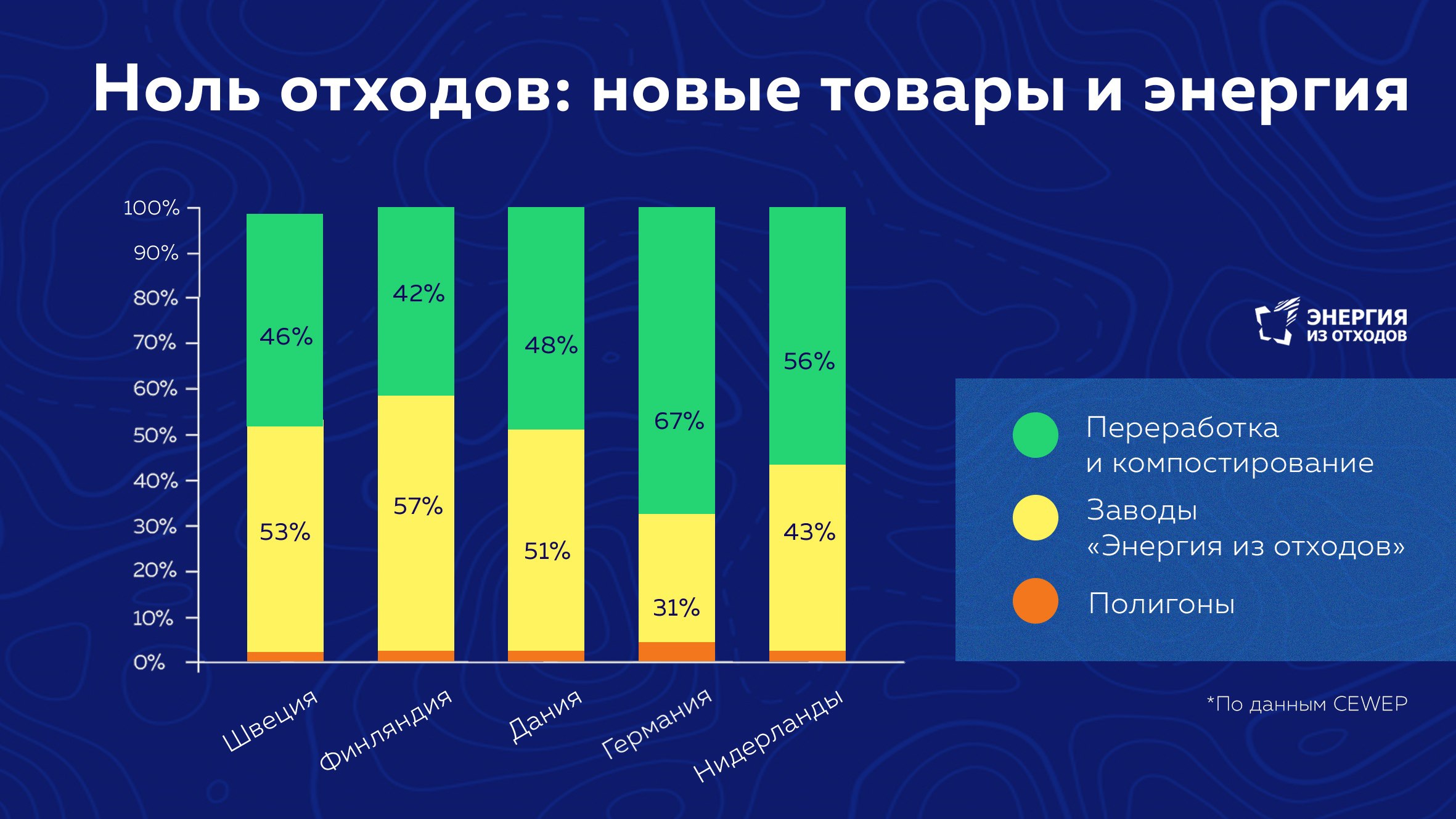 Ноль отходов: новые товары и энергия

100%
90%
80%
70%
60%
50%
40%
30%
20%
10%
0%

46%
53%
42%
57%
48%
51%
67%
31%
56%
43%

Швеция
Финляндия
Дания
Германия
Нидерланды

ЭНЕРГИЯ
ИЗ ОТХОДОВ

Переработка
и компостирование

Заводы
«Энергия из отходов»

Полигоны

*По данным CEWEP